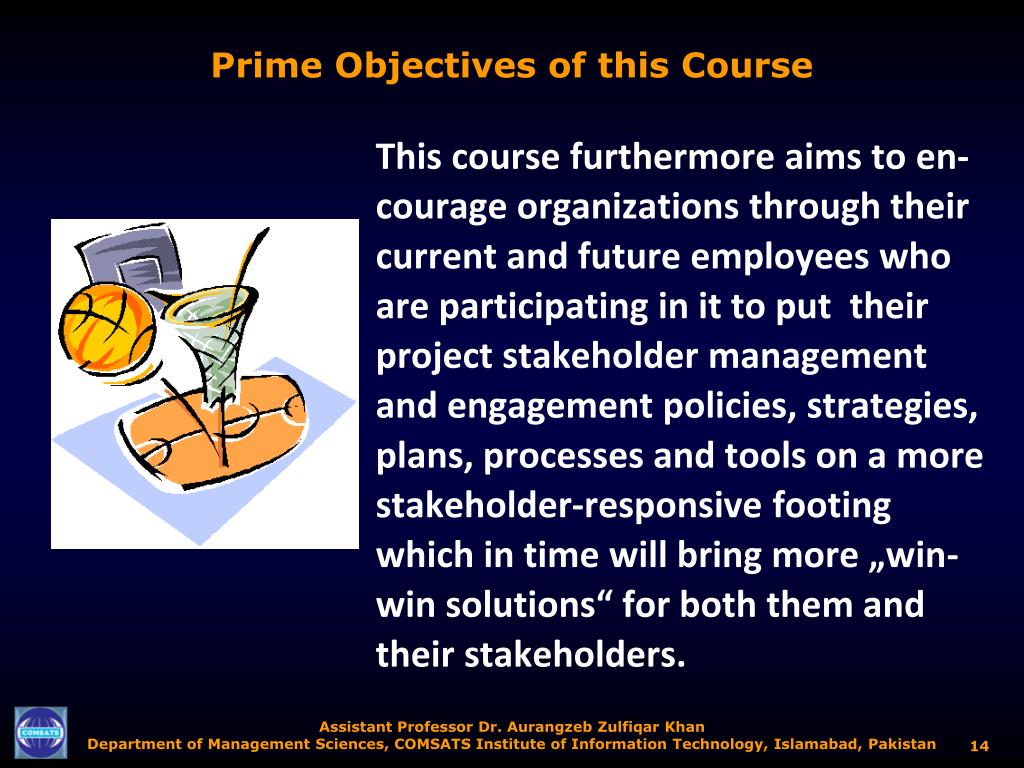 Prime Objectives of this Course

This course furthermore aims to encourage organizations through their current and future employees who are participating in it to put their project stakeholder management and engagement policies, strategies, plans, processes and tools on a more stakeholder-responsive footing which in time will bring more „win-win solutions“ for both them and their stakeholders.

COMSATS

Assistant Professor Dr. Aurangzeb Zulfiqar Khan
Department of Management Sciences, COMSATS Institute of Information Technology, Islamabad, Pakistan

14